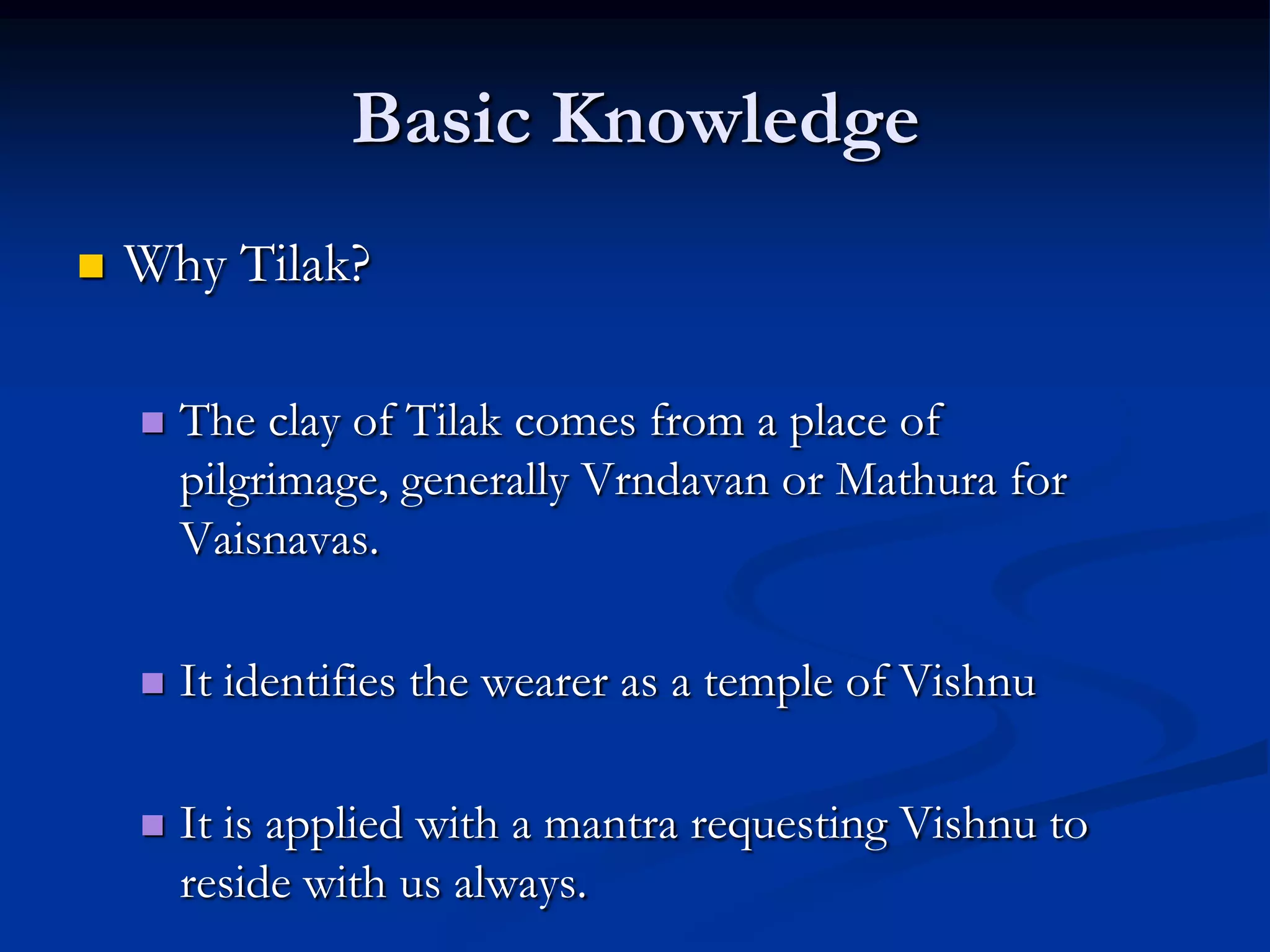 Basic Knowledge

Why Tilak?

The clay of Tilak comes from a place of pilgrimage, generally Vrndavan or Mathura for Vaisnavas.

It identifies the wearer as a temple of Vishnu

It is applied with a mantra requesting Vishnu to reside with us always.